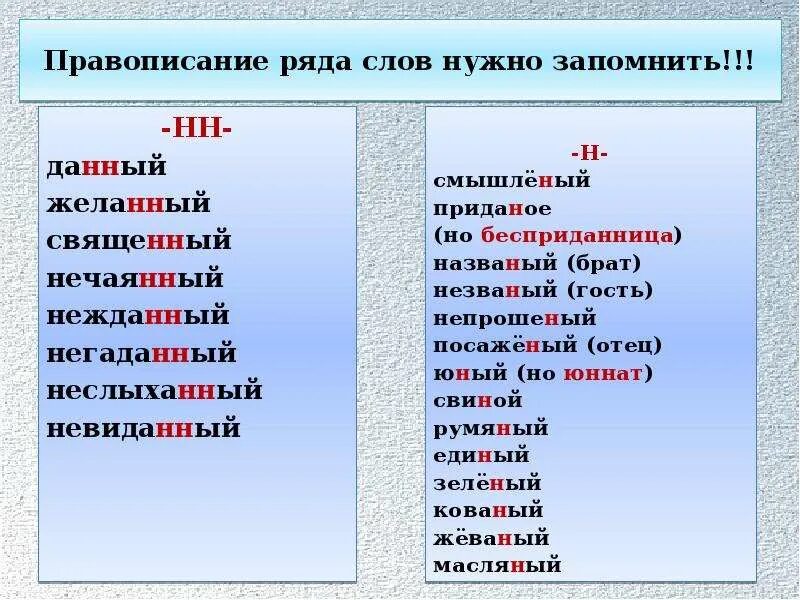 Правописание ряда слов нужно запомнить!!!

-НН-
данный
желанный
священный
нечаянный
нежданный
негаданный
неслыханный
невиданный

-Н-
смышлёный
приданое
(но бесприданница)
названый (брат)
незваный (гость)
непрошеный
посажёный (отец)
юный (но юннат)
свиной
румяный
единый
зелёный
кованый
жёваный
масляный